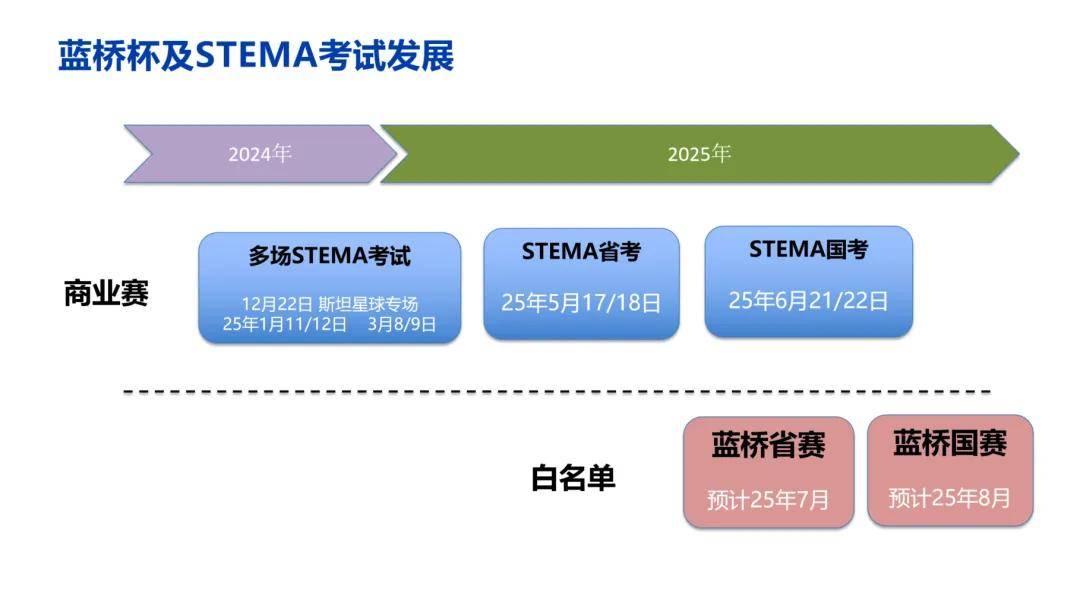 蓝桥杯及STEMA考试发展

2024年

2025年

商业赛

多场STEMA考试

12月22日 斯坦星球专场
25年1月11/12日 3月8/9日

STEMA省考

25年5月17/18日

STEMA国考

25年6月21/22日

白名单

蓝桥省赛

预计25年7月

蓝桥国赛

预计25年8月